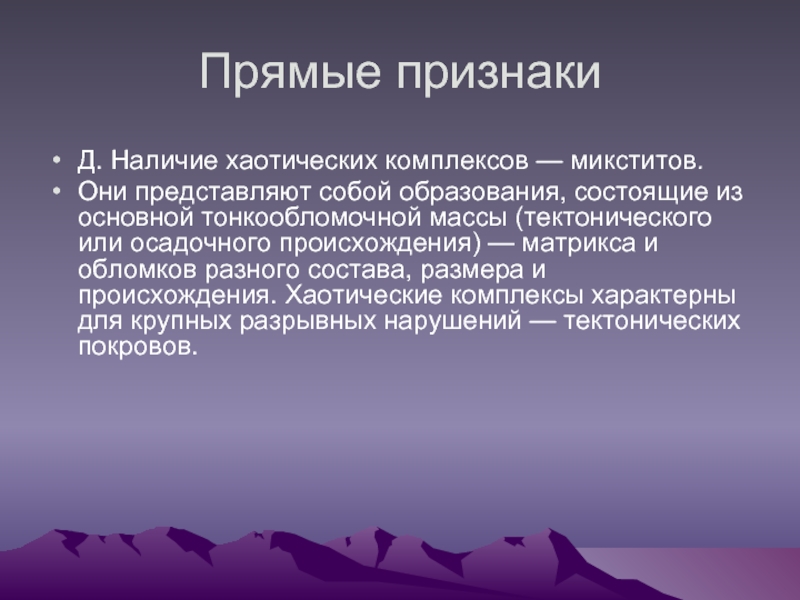 Прямые признаки

• Д. Наличие хаотических комплексов — микститов.
• Они представляют собой образования, состоящие из основной тонкообломочной массы (тектонического или осадочного происхождения) — матрикса и обломков разного состава, размера и происхождения. Хаотические комплексы характерны для крупных разрывных нарушений — тектонических покровов.